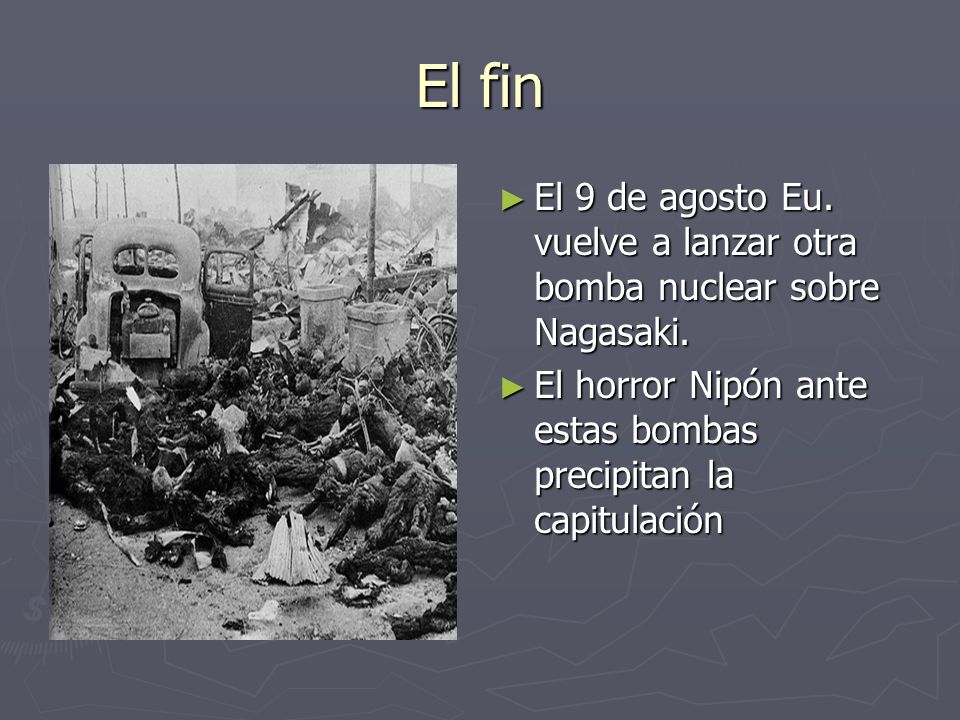 El fin

► El 9 de agosto Eu. vuelve a lanzar otra bomba nuclear sobre Nagasaki.

► El horror Nipón ante estas bombas precipitan la capitulación